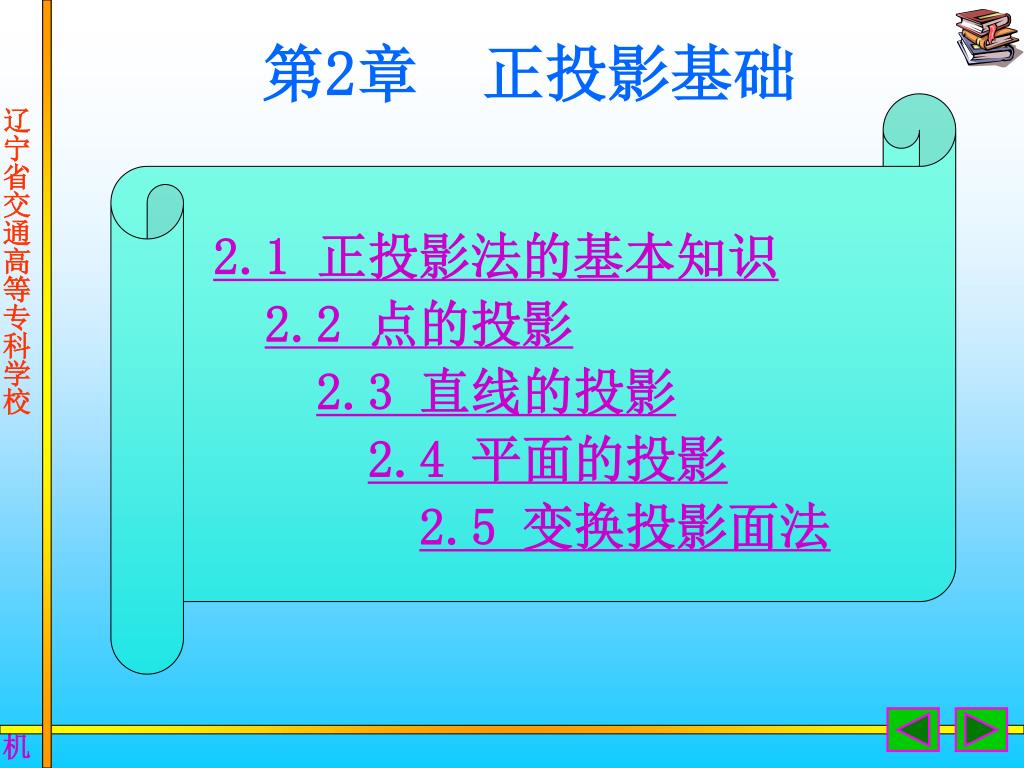 辽宁省交通高等专科学校

第2章　正投影基础

2.1 正投影法的基本知识

2.2 点的投影

2.3 直线的投影

2.4 平面的投影

2.5 变换投影面法

机